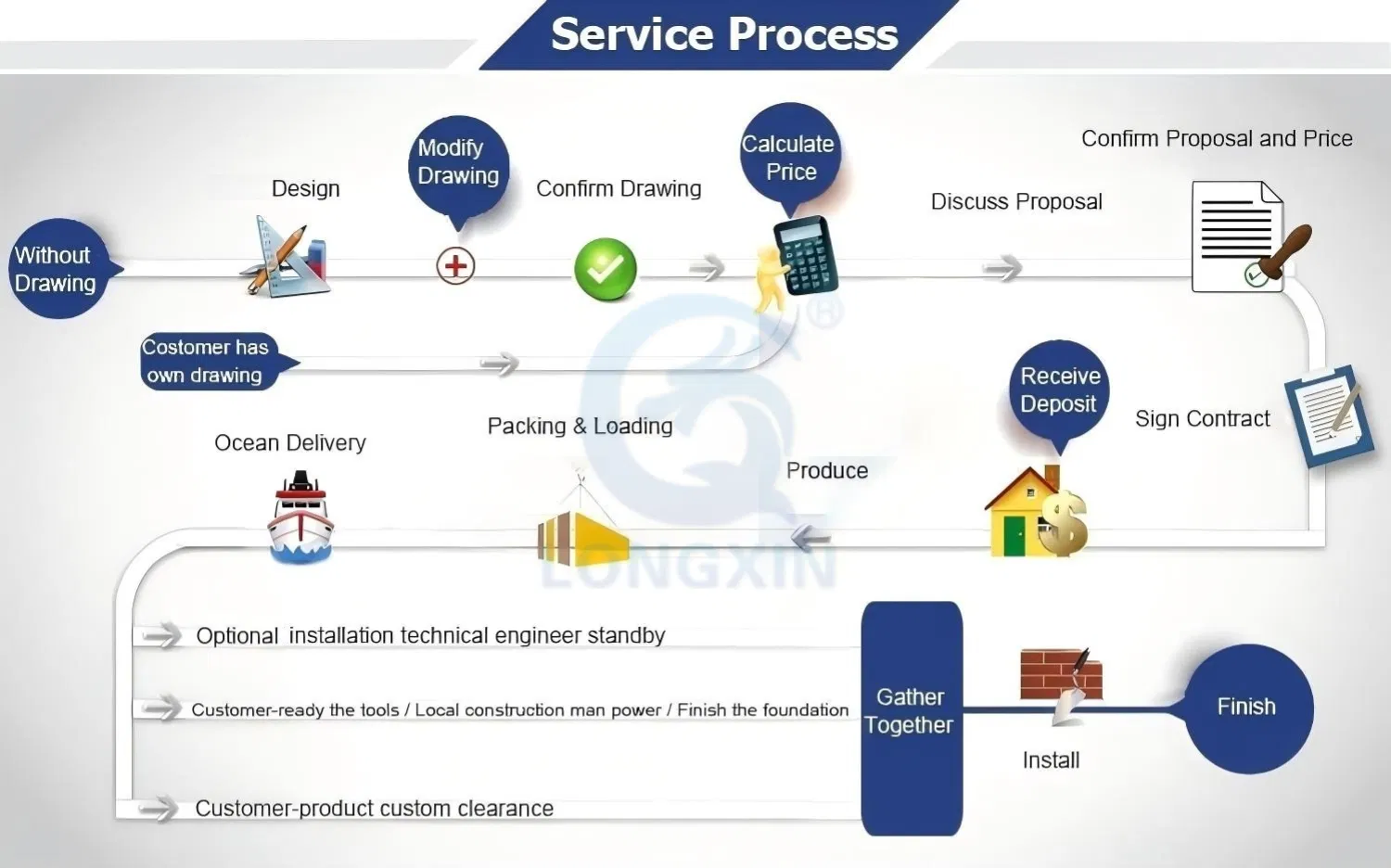 Service Process

Without Drawing

Design

Modify Drawing

Confirm Drawing

Calculate Price

Discuss Proposal

Confirm Proposal and Price

Costomer has own drawing

Sign Contract

Receive Deposit

Produce

Packing & Loading

Ocean Delivery

LONGXIN

Optional installation technical engineer standby

Customer-ready the tools / Local construction man power / Finish the foundation

Customer-product custom clearance

Gather Together

Install

Finish